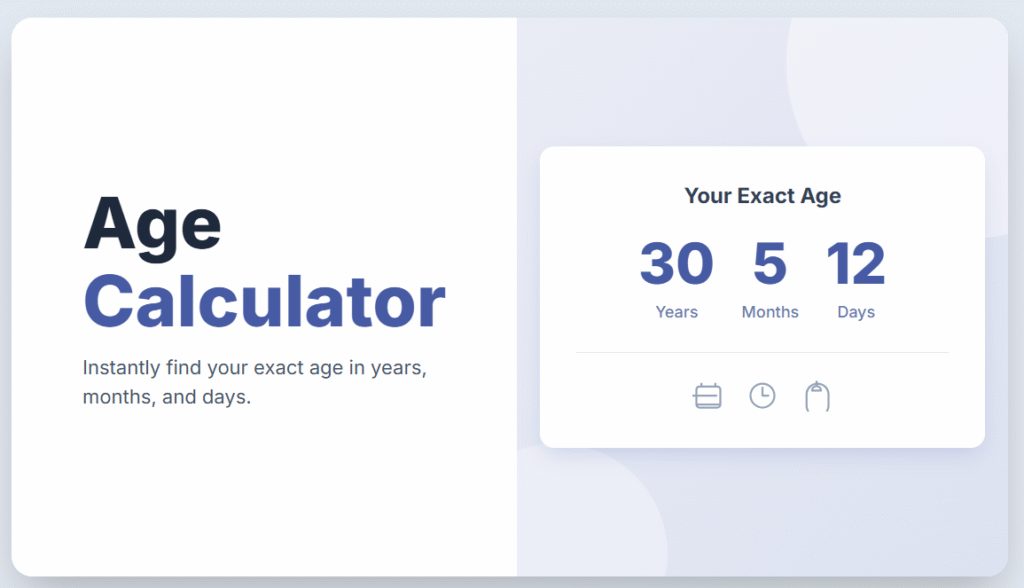 Age
Calculator

Instantly find your exact age in years, months, and days.

Your Exact Age

30
Years

5
Months

12
Days